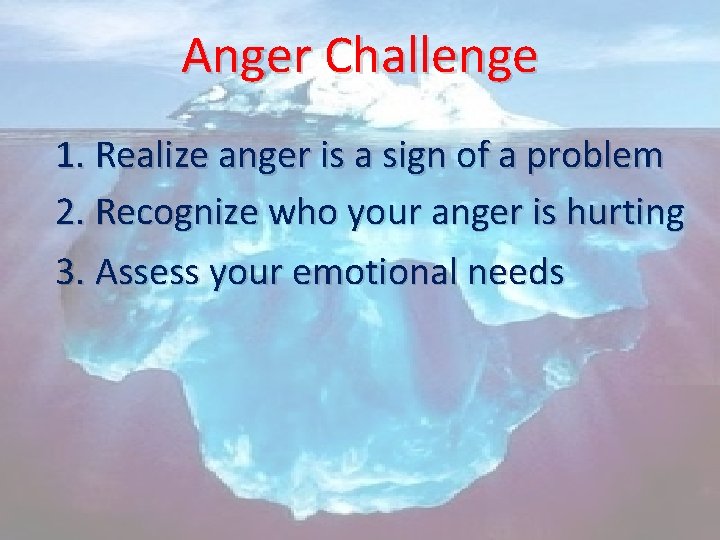 Anger Challenge

1. Realize anger is a sign of a problem
2. Recognize who your anger is hurting
3. Assess your emotional needs